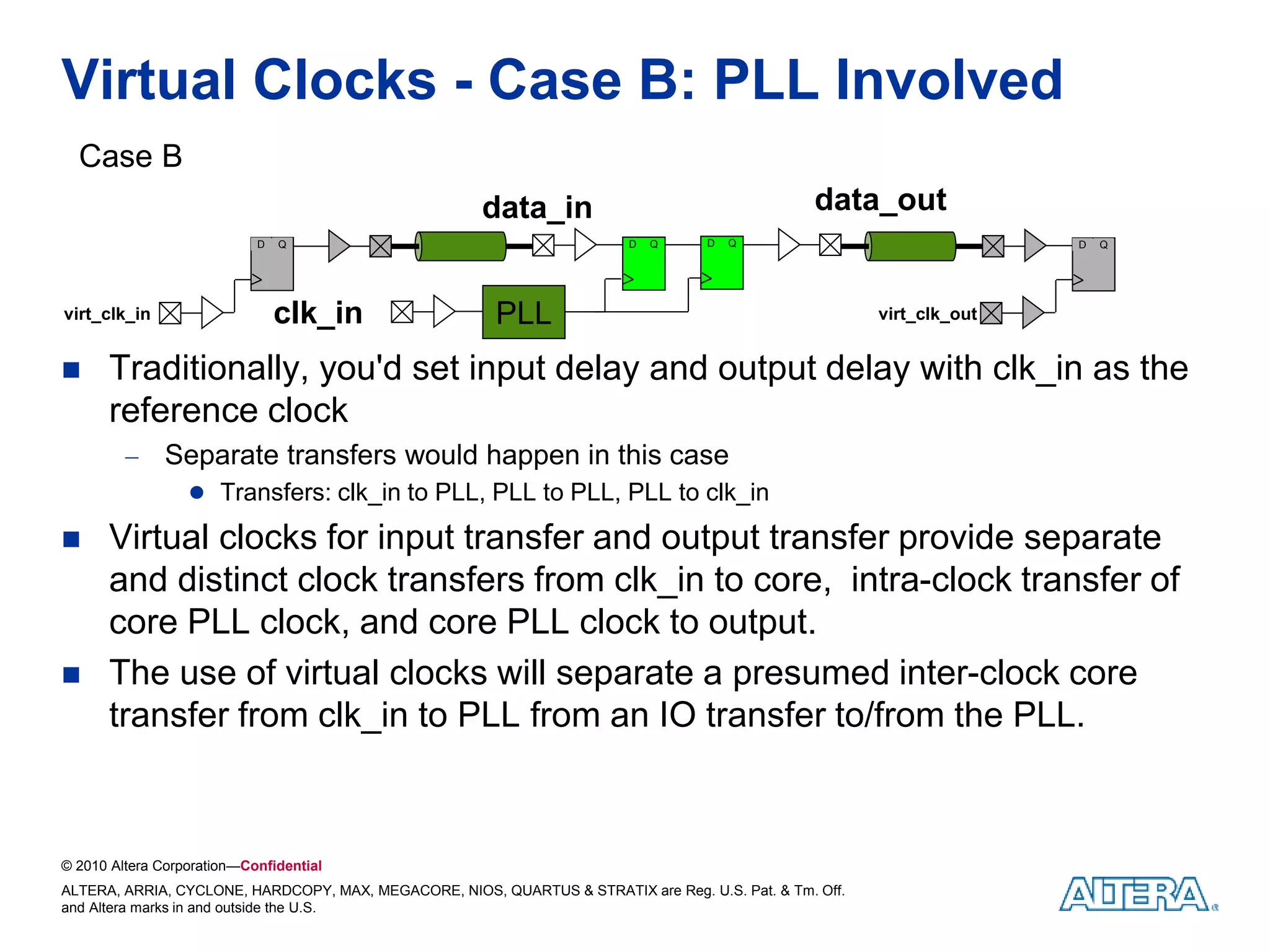 Virtual Clocks - Case B: PLL Involved

Case B

data_in

data_out

D Q

D Q

D Q

D Q

virt_clk_in

clk_in

PLL

virt_clk_out

■ Traditionally, you'd set input delay and output delay with clk_in as the reference clock

– Separate transfers would happen in this case

● Transfers: clk_in to PLL, PLL to PLL, PLL to clk_in

■ Virtual clocks for input transfer and output transfer provide separate and distinct clock transfers from clk_in to core, intra-clock transfer of core PLL clock, and core PLL clock to output.

■ The use of virtual clocks will separate a presumed inter-clock core transfer from clk_in to PLL from an IO transfer to/from the PLL.

© 2010 Altera Corporation—Confidential

ALTERA, ARRIA, CYCLONE, HARDCOPY, MAX, MEGACORE, NIOS, QUARTUS & STRATIX are Reg. U.S. Pat. & Tm. Off. and Altera marks in and outside the U.S.

ALTERA